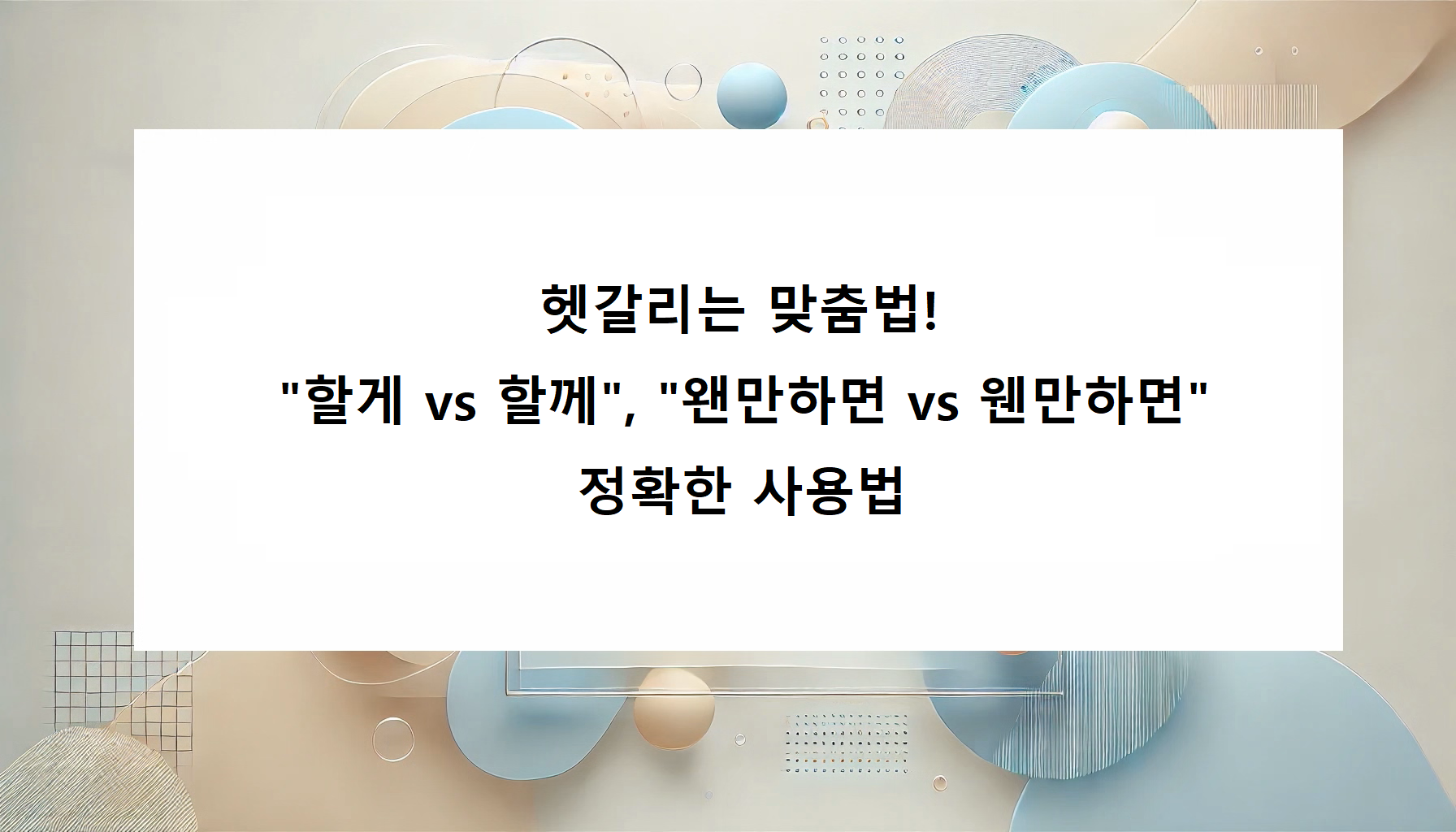 헷갈리는 맞춤법!
"할게 vs 할께", "왠만하면 vs 웬만하면"
정확한 사용법